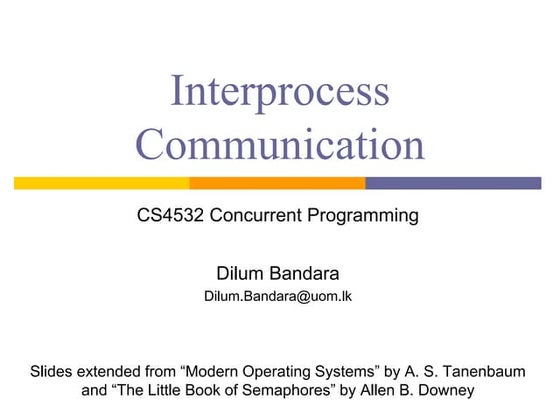 Interprocess Communication

CS4532 Concurrent Programming

Dilum Bandara
Dilum.Bandara@uom.lk

Slides extended from “Modern Operating Systems” by A. S. Tanenbaum and “The Little Book of Semaphores” by Allen B. Downey